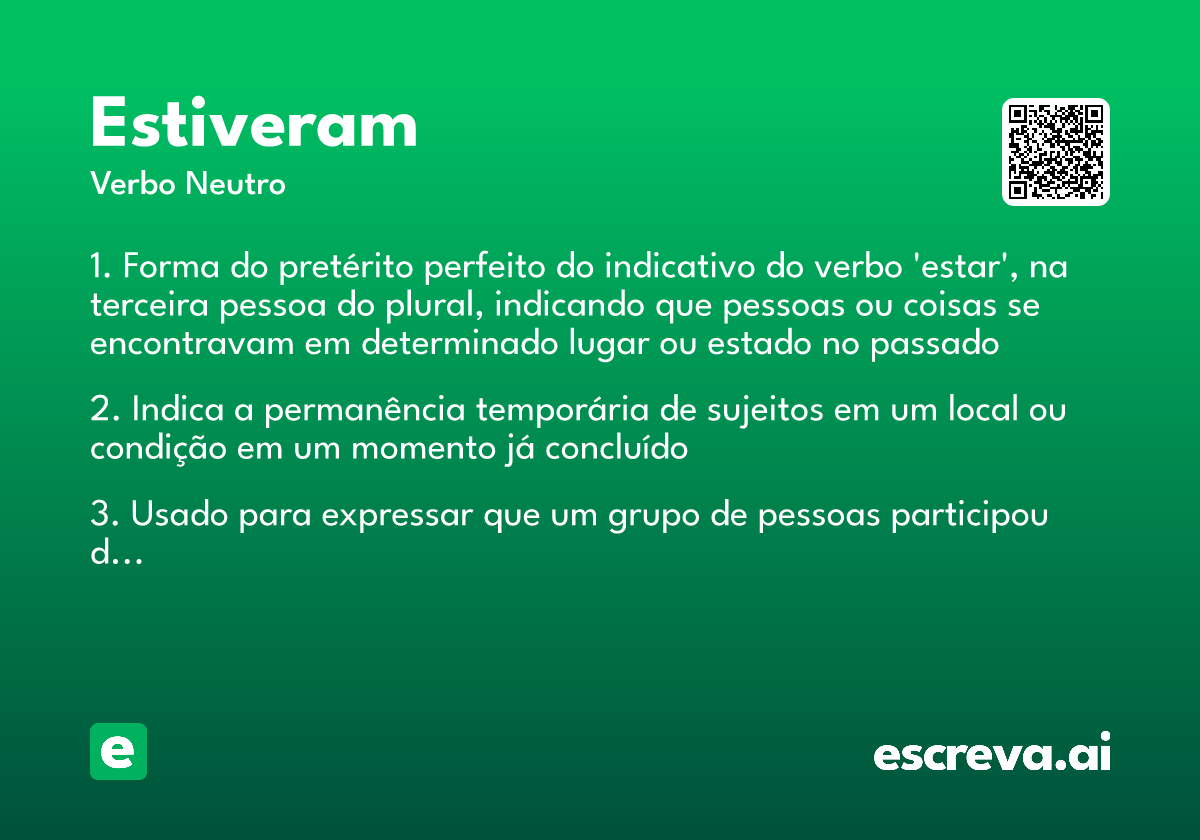 Estiveram
Verbo Neutro

1. Forma do pretérito perfeito do indicativo do verbo 'estar', na terceira pessoa do plural, indicando que pessoas ou coisas se encontravam em determinado lugar ou estado no passado

2. Indica a permanência temporária de sujeitos em um local ou condição em um momento já concluído

3. Usado para expressar que um grupo de pessoas participou d...

e

escreva.ai